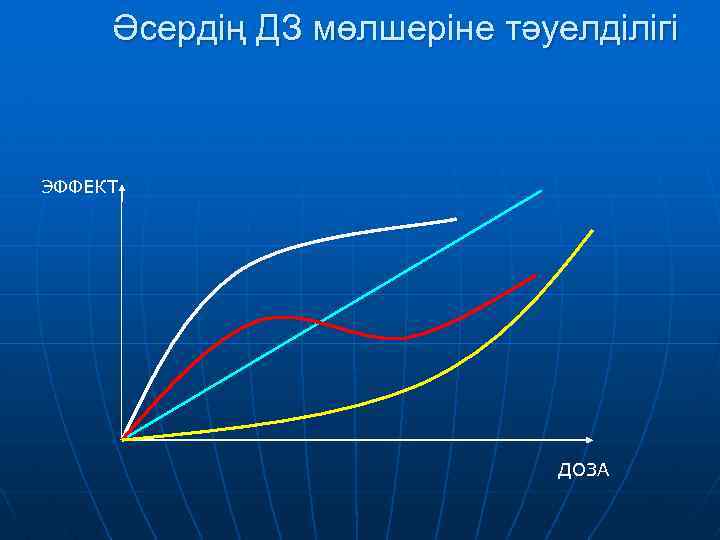 Әсердің ДЗ мөлшеріне тәуелділігі

ЭФФЕКТ

ДОЗА